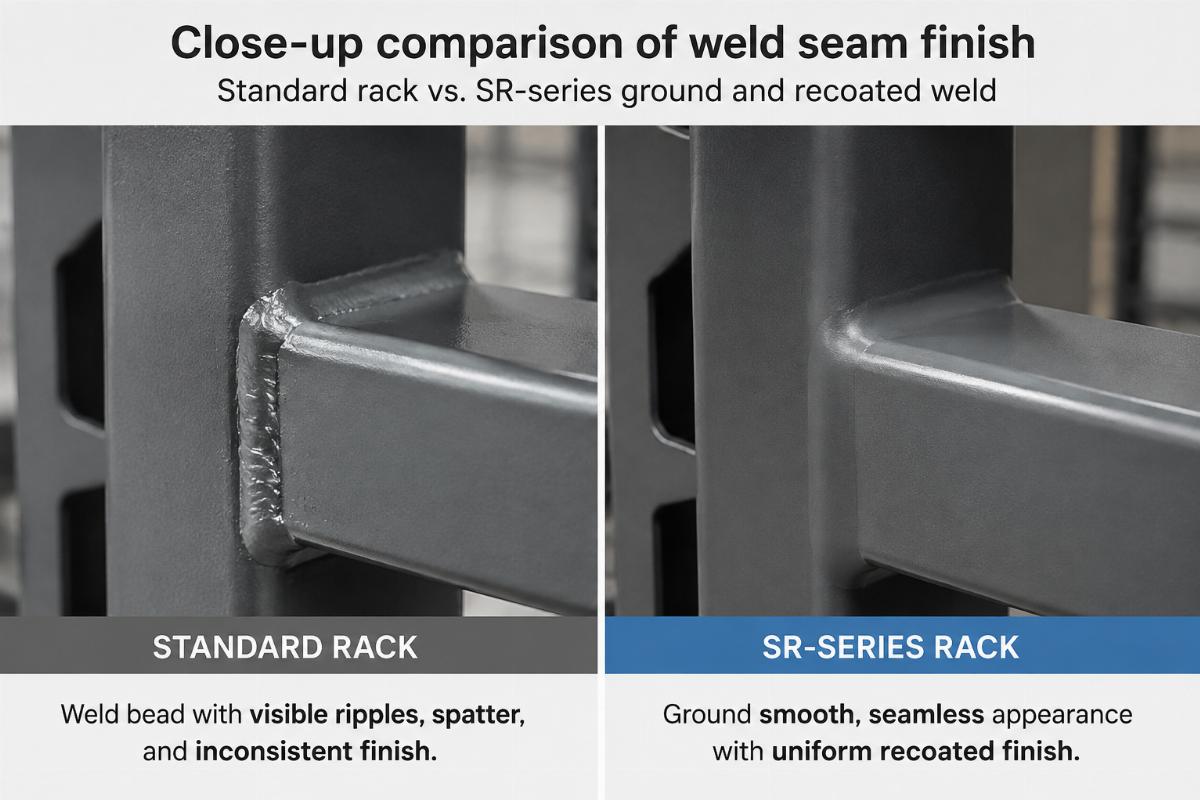 Close-up comparison of weld seam finish

Standard rack vs. SR-series ground and recoated weld

STANDARD RACK

Weld bead with visible ripples, spatter, and inconsistent finish.

SR-SERIES RACK

Ground smooth, seamless appearance with uniform recoated finish.